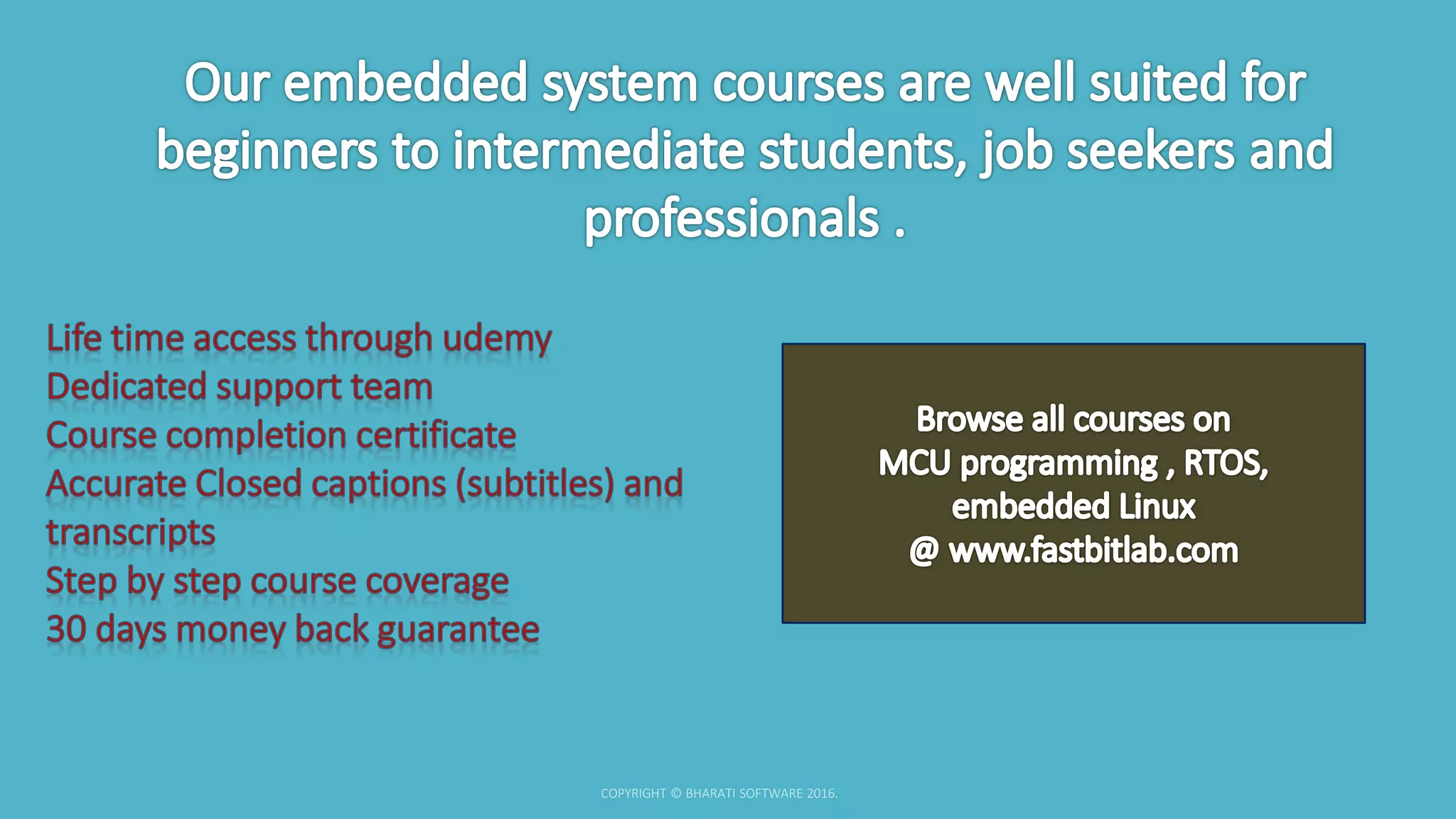 Our embedded system courses are well suited for beginners to intermediate students, job seekers and professionals .

Life time access through udemy
Dedicated support team
Course completion certificate
Accurate Closed captions (subtitles) and transcripts
Step by step course coverage
30 days money back guarantee

Browse all courses on
MCU programming , RTOS,
embedded Linux
@ www.fastbitlab.com

COPYRIGHT © BHARATI SOFTWARE 2016.